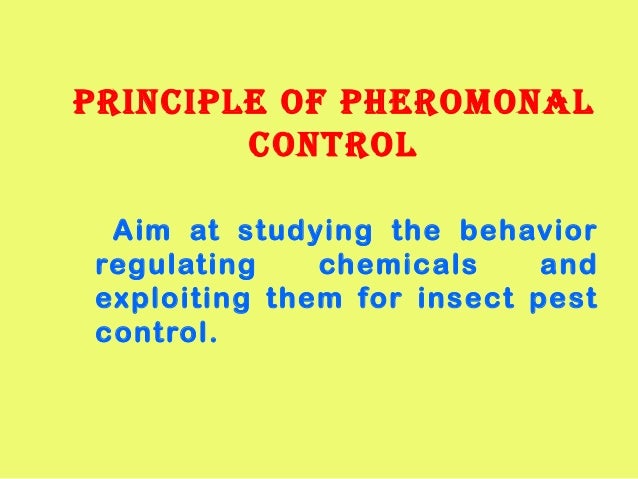 PRINCIPLE OF PHEROMONAL CONTROL

Aim at studying the behavior regulating chemicals and exploiting them for insect pest control.